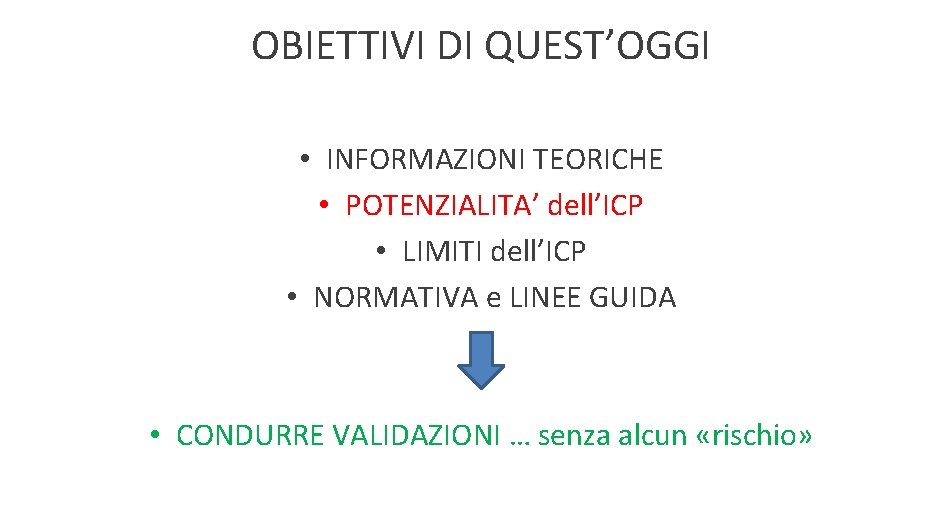 OBIETTIVI DI QUEST’OGGI

• INFORMAZIONI TEORICHE
• POTENZIALITA’ dell’ICP
• LIMITI dell’ICP
• NORMATIVA e LINEE GUIDA

• CONDURRE VALIDAZIONI … senza alcun «rischio»